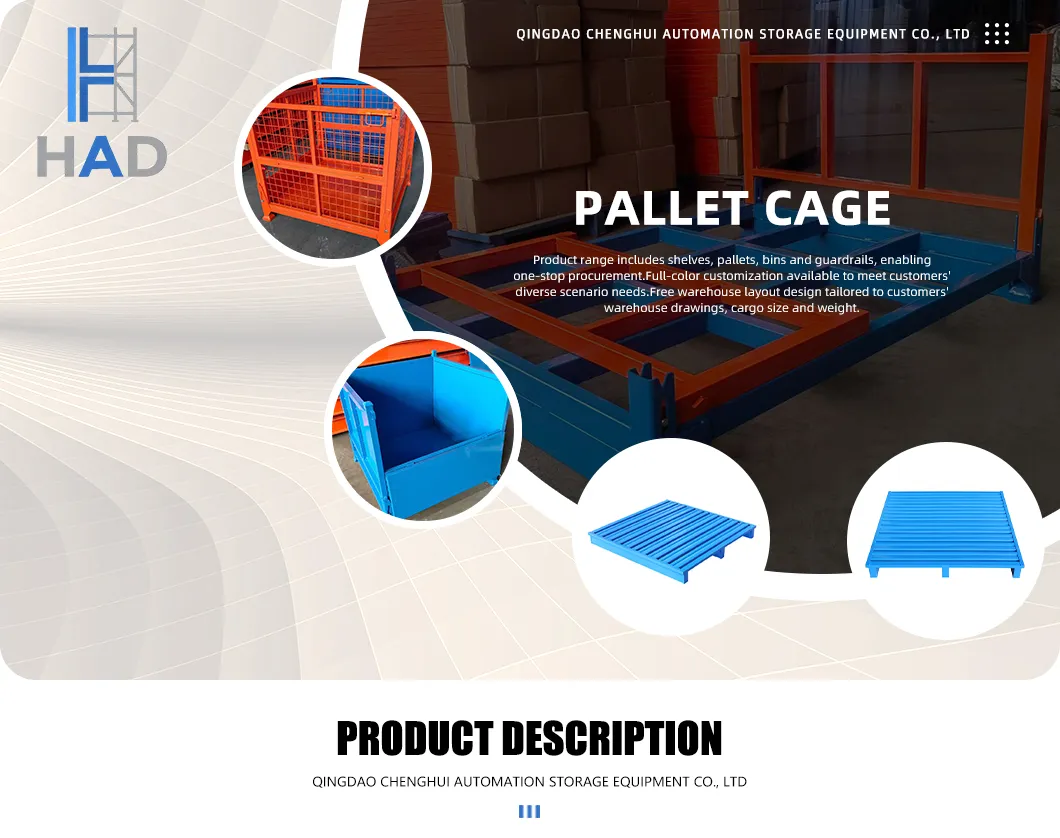 HAD

QINGDAO CHENGHUI AUTOMATION STORAGE EQUIPMENT CO., LTD

PALLET CAGE

Product range includes shelves, pallets, bins and guardrails, enabling one-stop procurement.Full-color customization available to meet customers' diverse scenario needs.Free warehouse layout design tailored to customers' warehouse drawings, cargo size and weight.

PRODUCT DESCRIPTION

QINGDAO CHENGHUI AUTOMATION STORAGE EQUIPMENT CO., LTD